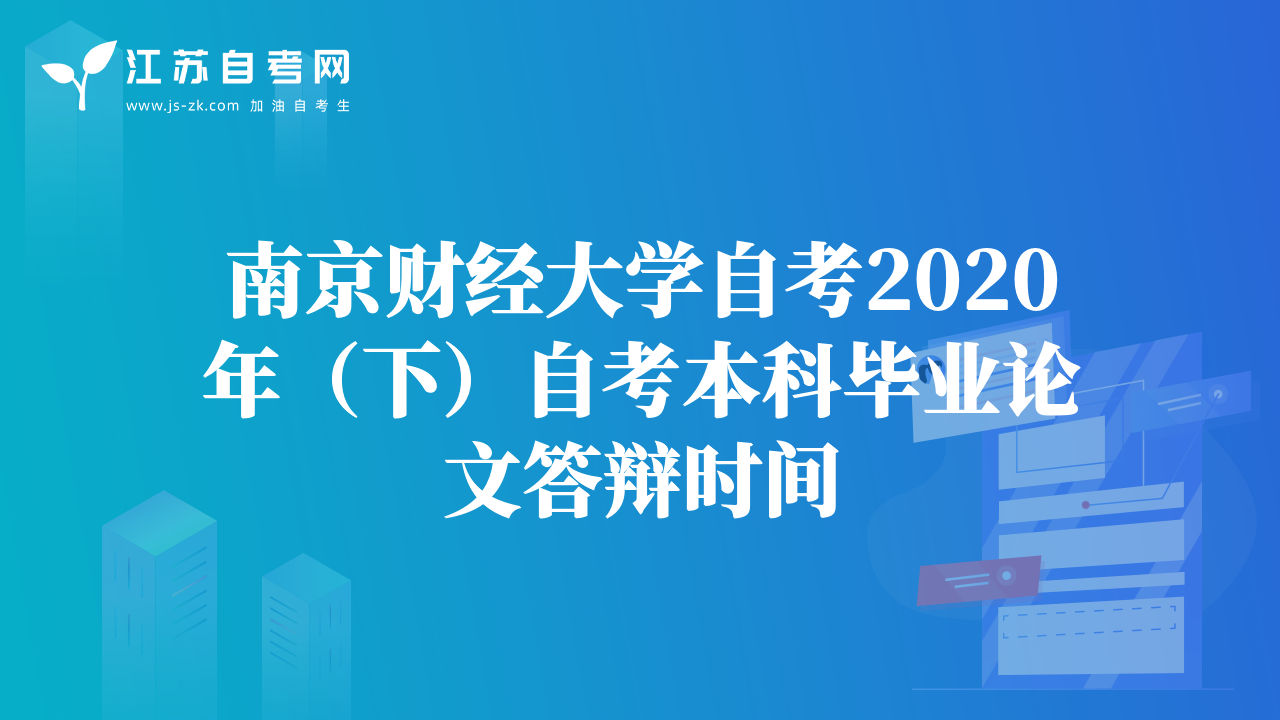 江苏自考网
www.js-zk.com 加油自考生

南京财经大学自考2020年（下）自考本科毕业论文答辩时间